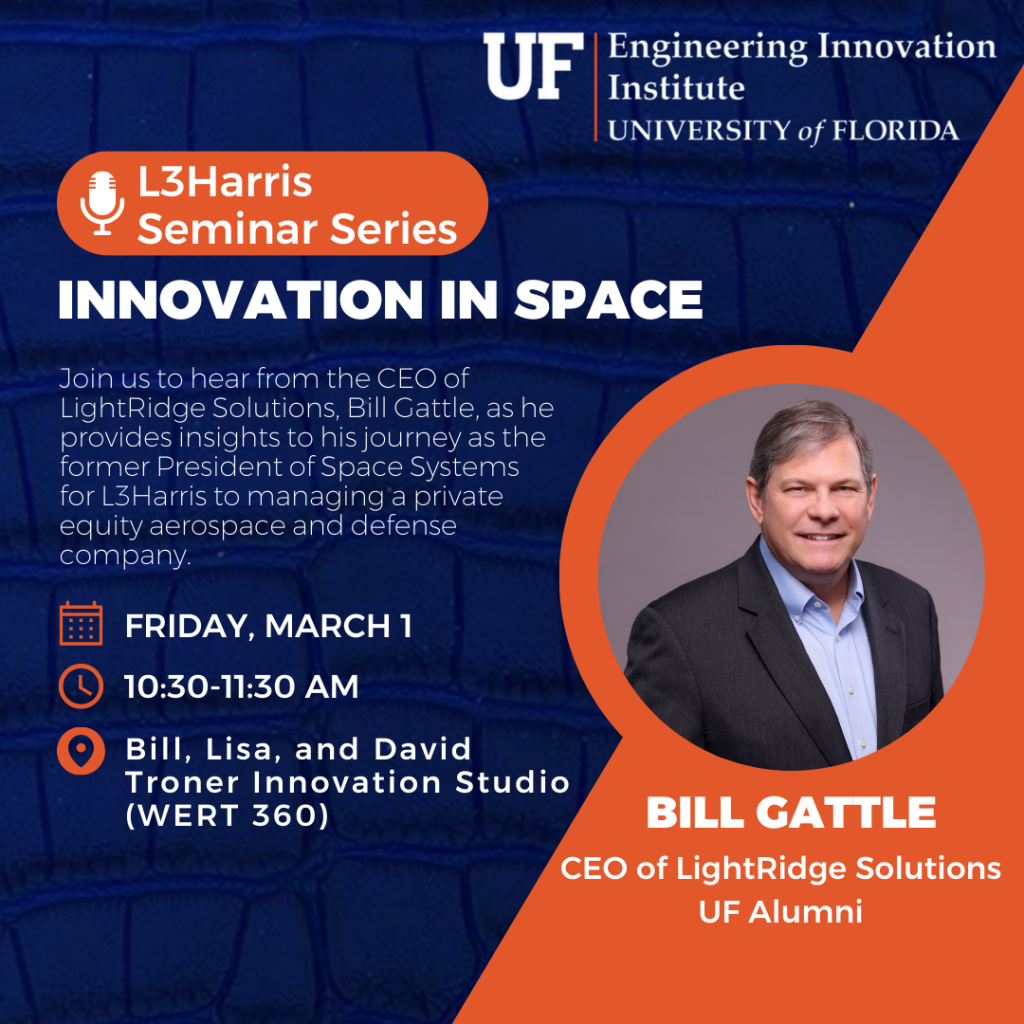 UF Engineering Innovation Institute
UNIVERSITY of FLORIDA

L3Harris Seminar Series

INNOVATION IN SPACE

Join us to hear from the CEO of LightRidge Solutions, Bill Gattle, as he provides insights to his journey as the former President of Space Systems for L3Harris to managing a private equity aerospace and defense company.

FRIDAY, MARCH 1

10:30-11:30 AM

Bill, Lisa, and David Troner Innovation Studio (WERT 360)

BILL GATTLE

CEO of LightRidge Solutions
UF Alumni